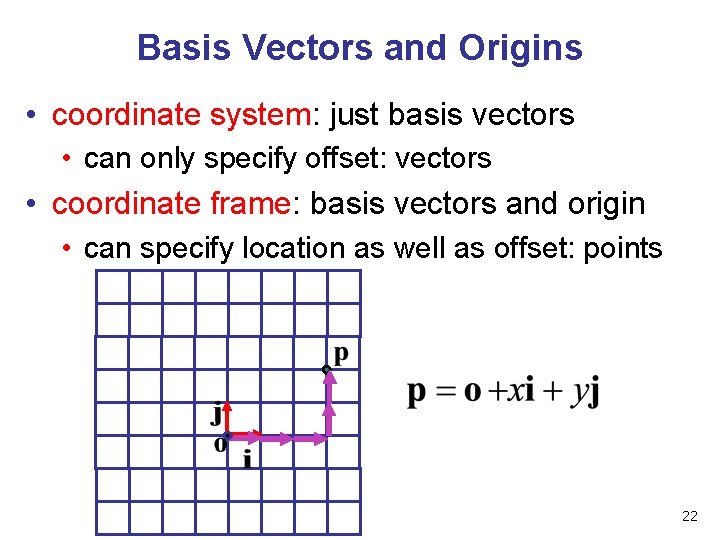 Basis Vectors and Origins

• coordinate system: just basis vectors
  • can only specify offset: vectors
• coordinate frame: basis vectors and origin
  • can specify location as well as offset: points

p

j

o

i

$\mathbf{p} = \mathbf{o} + x\mathbf{i} + y\mathbf{j}$

22